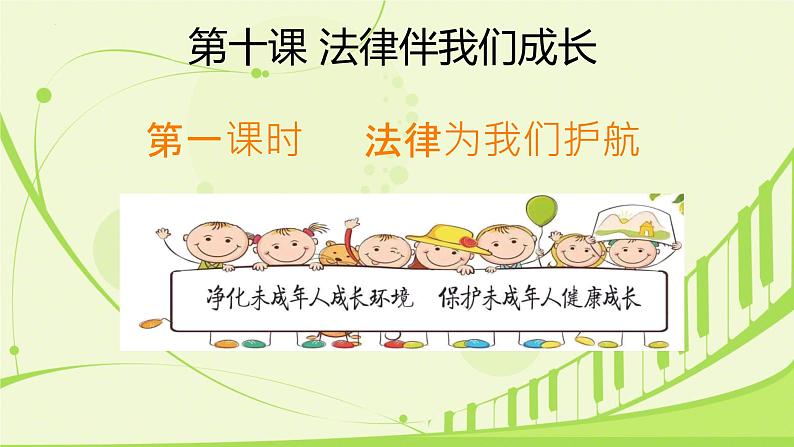 第十课 法律伴我们成长

第一课时 法律为我们护航

净化未成年人成长环境 保护未成年人健康成长